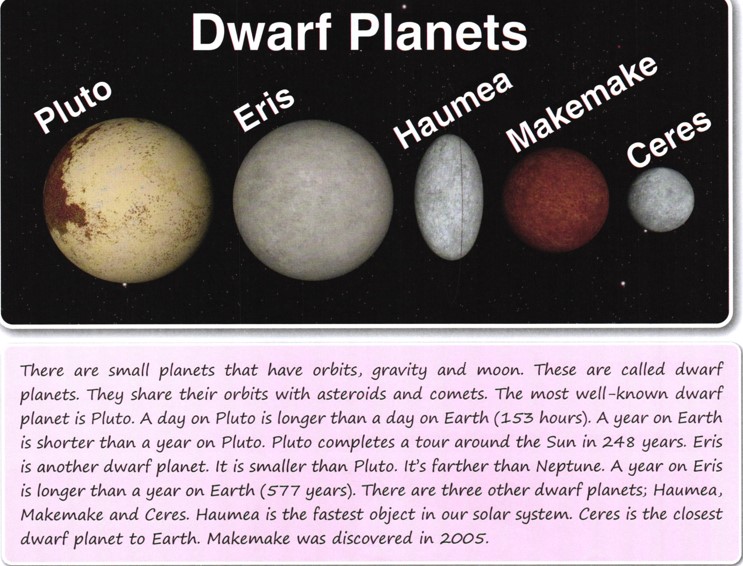 Dwarf Planets

Pluto

Eris

Haumea

Makemake

Ceres

There are small planets that have orbits, gravity and moon. These are called dwarf planets. They share their orbits with asteroids and comets. The most well-known dwarf planet is Pluto. A day on Pluto is longer than a day on Earth (153 hours). A year on Earth is shorter than a year on Pluto. Pluto completes a tour around the Sun in 248 years. Eris is another dwarf planet. It is smaller than Pluto. It's farther than Neptune. A year on Eris is longer than a year on Earth (577 years). There are three other dwarf planets; Haumea, Makemake and Ceres. Haumea is the fastest object in our solar system. Ceres is the closest dwarf planet to Earth. Makemake was discovered in 2005.